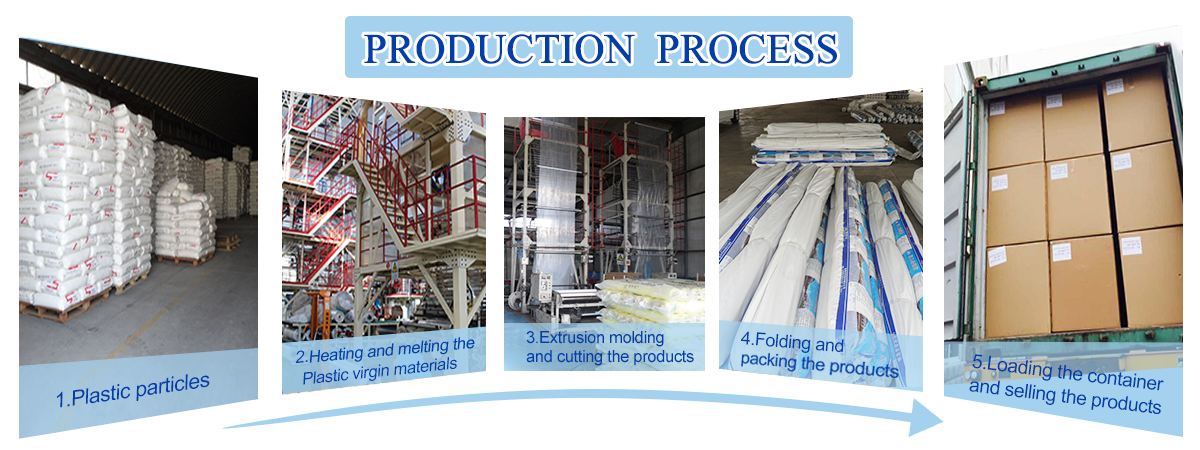 PRODUCTION PROCESS

1.Plastic particles

2.Heating and melting the Plastic virgin materials

3.Extrusion molding and cutting the products

4.Folding and packing the products

5.Loading the container and selling the products